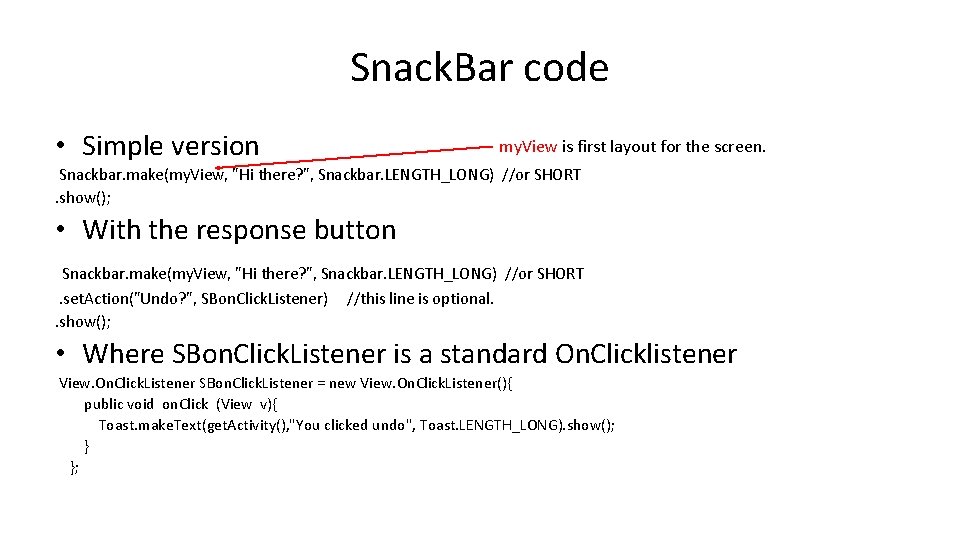 Snack.Bar code

• Simple version

my.View is first layout for the screen.

Snackbar.make(my.View, "Hi there?", Snackbar.LENGTH_LONG) //or SHORT
.show();

• With the response button

Snackbar.make(my.View, "Hi there?", Snackbar.LENGTH_LONG) //or SHORT
.set.Action("Undo?", SBon.Click.Listener) //this line is optional.
.show();

• Where SBon.Click.Listener is a standard On.Clicklistener

View.On.Click.Listener SBon.Click.Listener = new View.On.Click.Listener(){
public void on.Click (View v){
Toast.make.Text(get.Activity(),"You clicked undo", Toast.LENGTH_LONG).show();
}
};